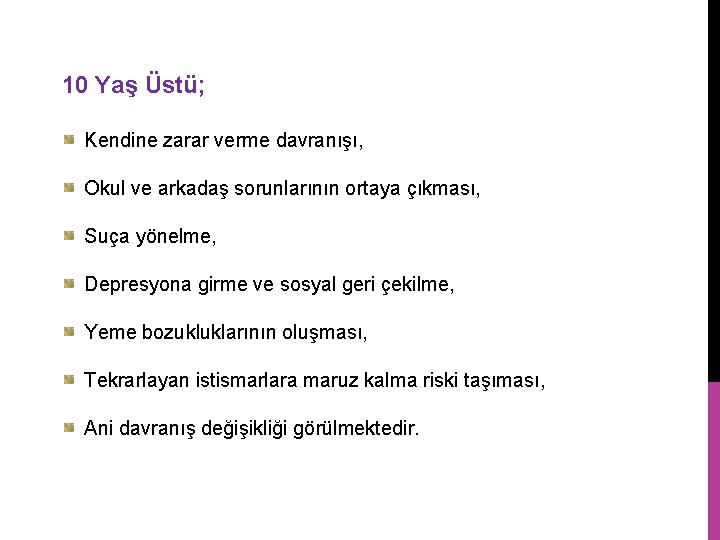 10 Yaş Üstü;

Kendine zarar verme davranışı,

Okul ve arkadaş sorunlarının ortaya çıkması,

Suça yönelme,

Depresyona girme ve sosyal geri çekilme,

Yeme bozukluklarının oluşması,

Tekrarlayan istismarlara maruz kalma riski taşıması,

Ani davranış değişikliği görülmektedir.